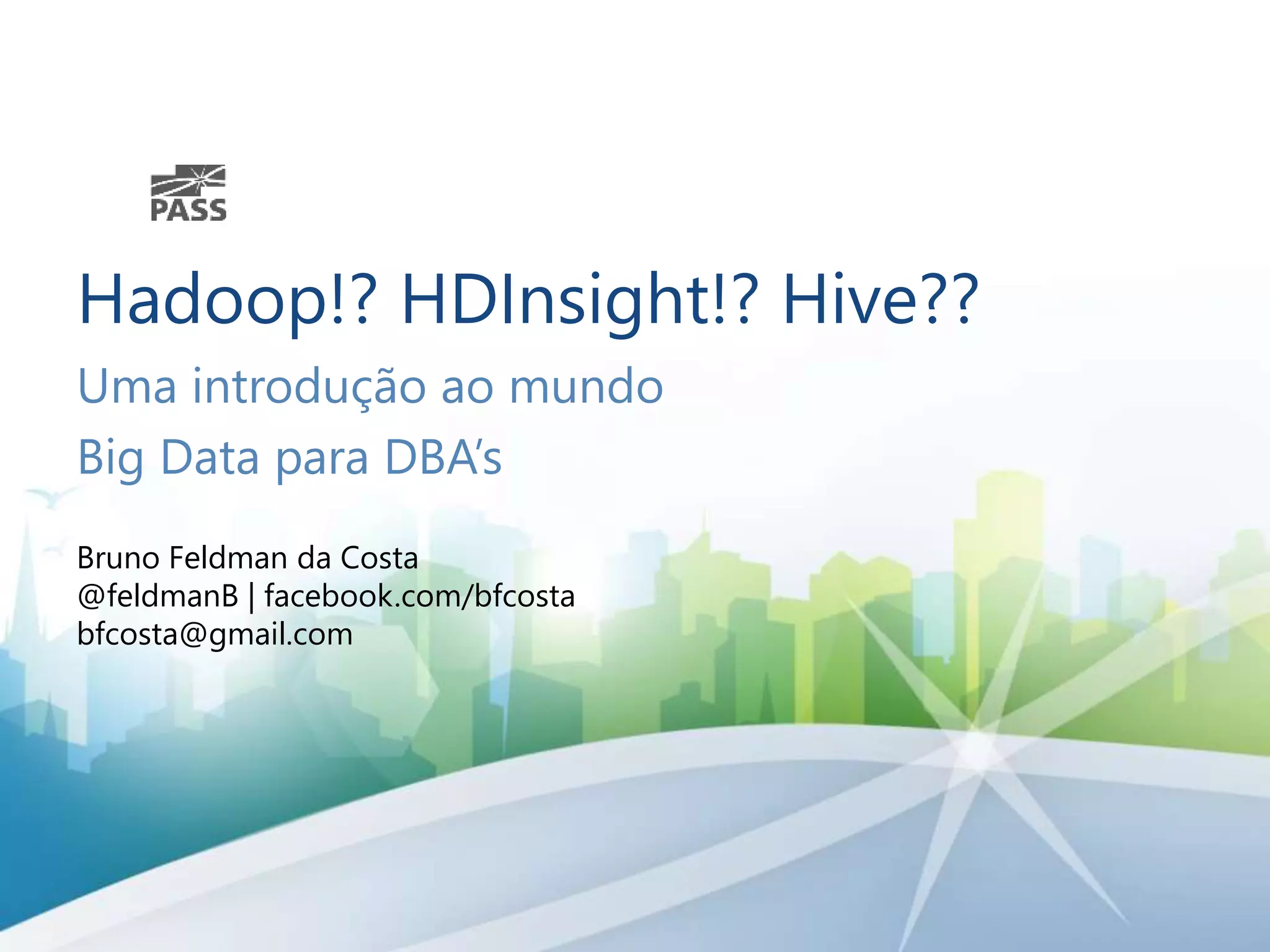 PASS

Hadoop!? HDInsight!? Hive??

Uma introdução ao mundo
Big Data para DBA's

Bruno Feldman da Costa
@feldmanB | facebook.com/bfcosta
bfcosta@gmail.com